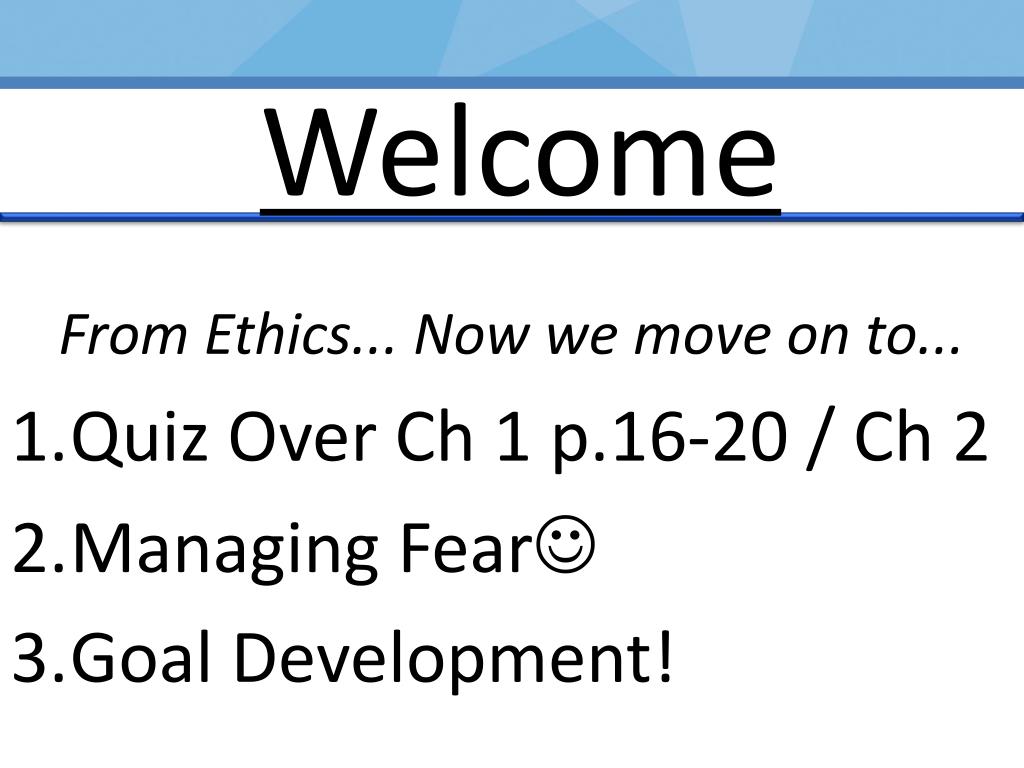 Welcome

From Ethics... Now we move on to...

1.Quiz Over Ch 1 p.16-20 / Ch 2

2.Managing Fear☺

3.Goal Development!